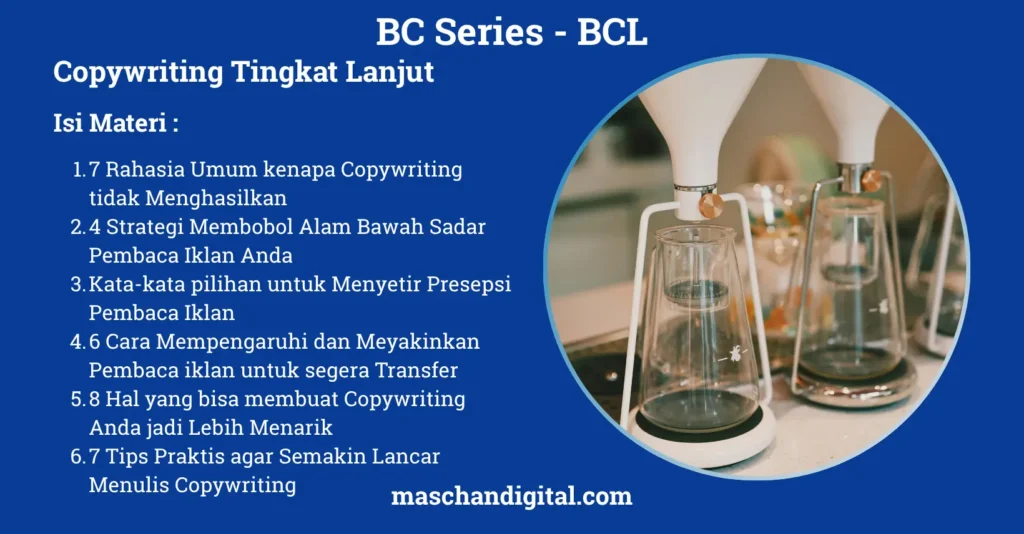 BC Series - BCL

Copywriting Tingkat Lanjut

Isi Materi :

1. 7 Rahasia Umum kenapa Copywriting tidak Menghasilkan
2. 4 Strategi Membobol Alam Bawah Sadar Pembaca Iklan Anda
3. Kata-kata pilihan untuk Menyetir Presepsi Pembaca Iklan
4. 6 Cara Mempengaruhi dan Meyakinkan Pembaca iklan untuk segera Transfer
5. 8 Hal yang bisa membuat Copywriting Anda jadi Lebih Menarik
6. 7 Tips Praktis agar Semakin Lancar Menulis Copywriting

maschandigital.com